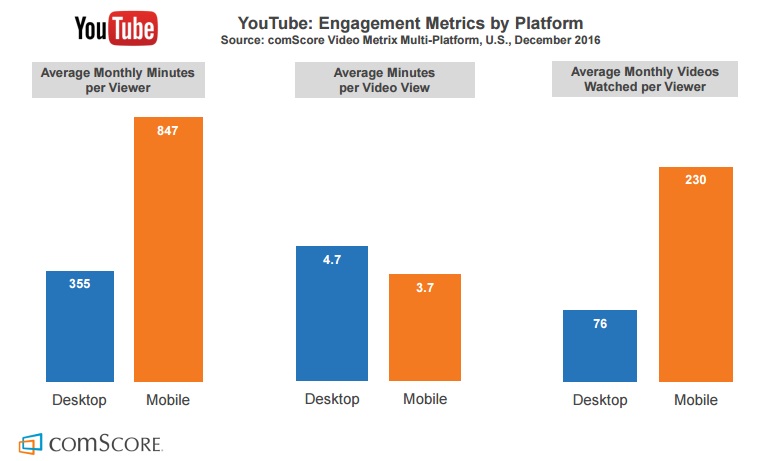 YouTube

YouTube: Engagement Metrics by Platform
Source: comScore Video Metrix Multi-Platform, U.S., December 2016

Average Monthly Minutes per Viewer

355
847
Desktop
Mobile

Average Minutes per Video View

4.7
3.7
Desktop
Mobile

Average Monthly Videos Watched per Viewer

76
230
Desktop
Mobile

comSCORE.